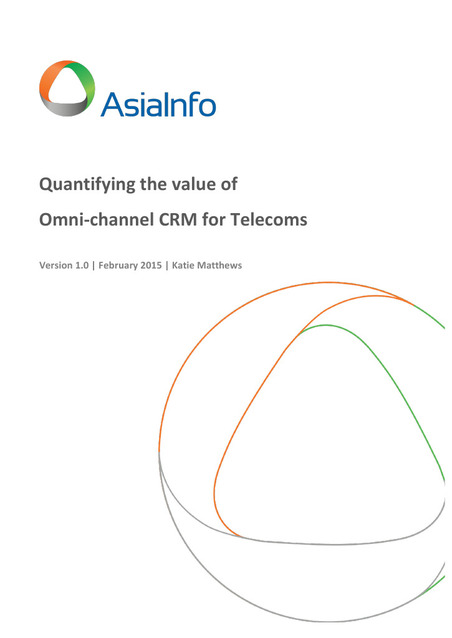 AsiaInfo

Quantifying the value of
Omni-channel CRM for Telecoms

Version 1.0 | February 2015 | Katie Matthews